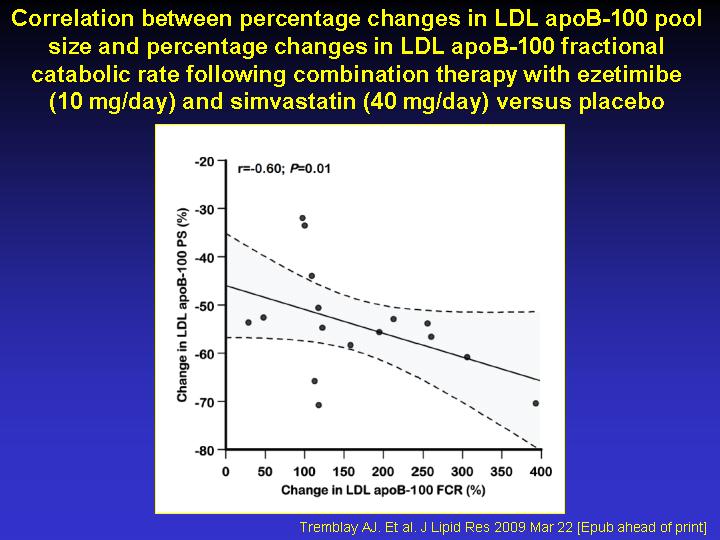 Correlation between percentage changes in LDL apoB-100 pool size and percentage changes in LDL apoB-100 fractional catabolic rate following combination therapy with ezetimibe (10 mg/day) and simvastatin (40 mg/day) versus placebo

r=-0.60; P=0.01

Change in LDL apoB-100 PS (%)

-20
-30
-40
-50
-60
-70
-80

0 50 100 150 200 250 300 350 400

Change in LDL apoB-100 FCR (%)

Tremblay AJ. Et al. J Lipid Res 2009 Mar 22 [Epub ahead of print]